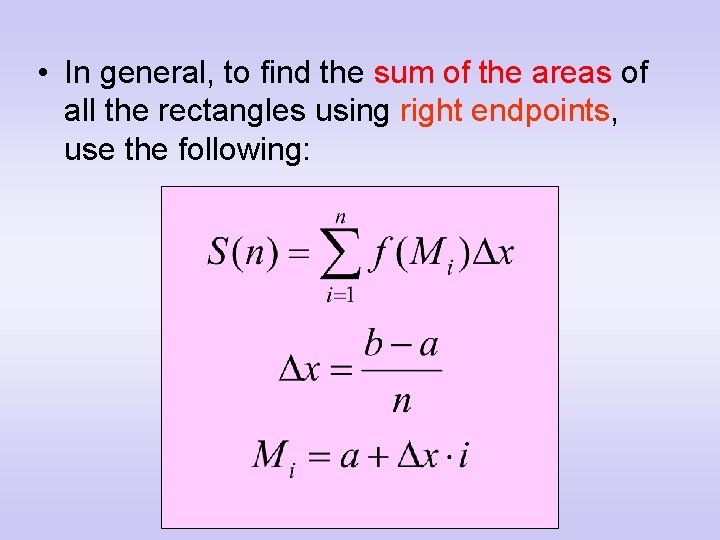 • In general, to find the sum of the areas of all the rectangles using right endpoints, use the following:

$S(n) = \sum_{i=1}^{n} f(M_i)\Delta x$

$\Delta x = \frac{b-a}{n}$

$M_i = a + \Delta x \cdot i$